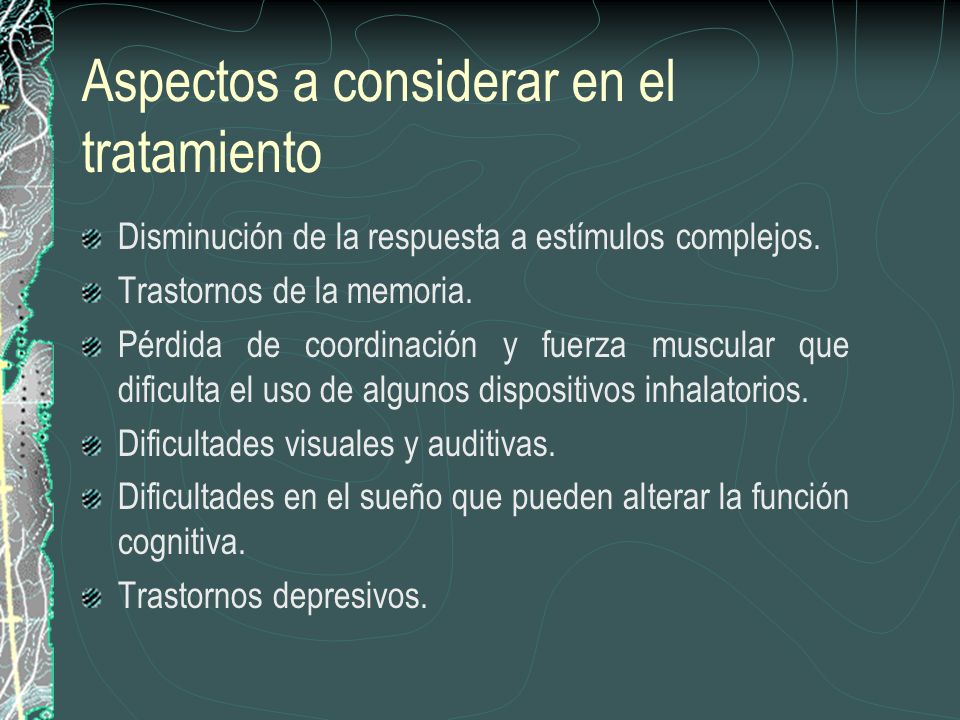 Aspectos a considerar en el tratamiento

Disminución de la respuesta a estímulos complejos.

Trastornos de la memoria.

Pérdida de coordinación y fuerza muscular que dificulta el uso de algunos dispositivos inhalatorios.

Dificultades visuales y auditivas.

Dificultades en el sueño que pueden alterar la función cognitiva.

Trastornos depresivos.